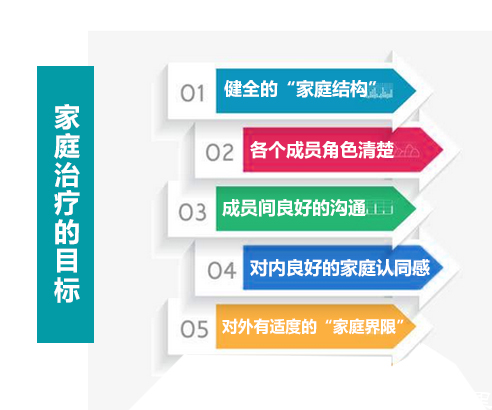 家庭治疗的目标

01 健全的“家庭结构”

02 各个成员角色清楚

03 成员间良好的沟通

04 对内良好的家庭认同感

05 对外有适度的“家庭界限”